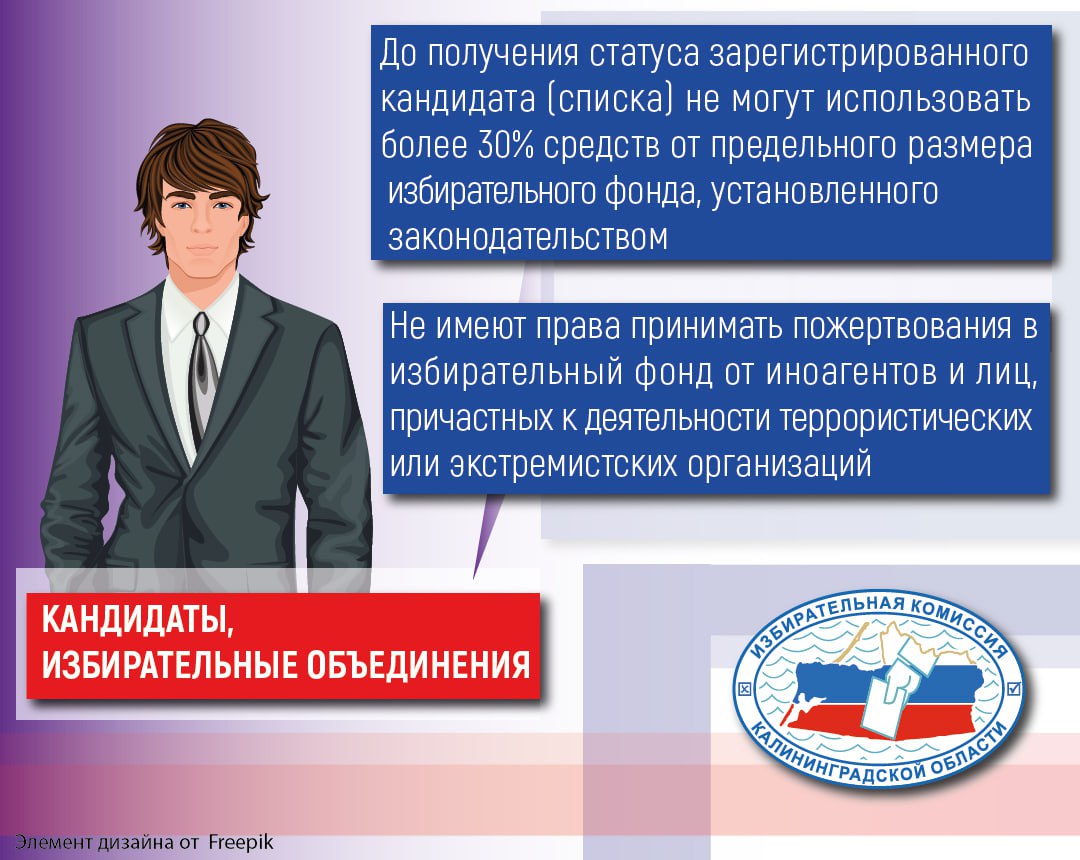 До получения статуса зарегистрированного кандидата (списка) не могут использовать более 30% средств от предельного размера избирательного фонда, установленного законодательством

Не имеют права принимать пожертвования в избирательный фонд от иноагентов и лиц, причастных к деятельности террористических или экстремистских организаций

КАНДИДАТЫ, ИЗБИРАТЕЛЬНЫЕ ОБЪЕДИНЕНИЯ

ИЗБИРАТЕЛЬНАЯ КОМИССИЯ КАЛИНИНГРАДСКОЙ ОБЛАСТИ

Элемент дизайна от Freepik